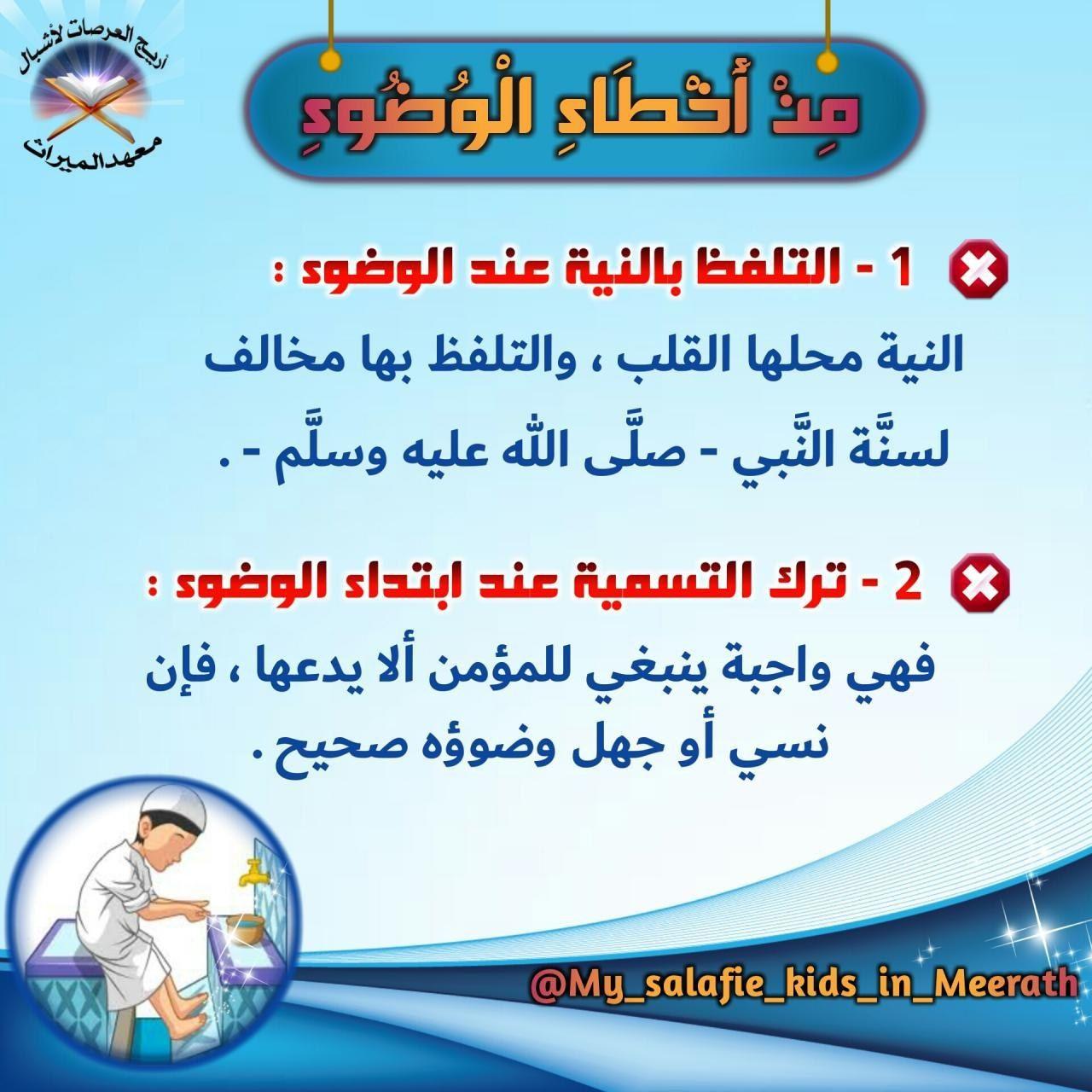 أريج العرصات لأشبال
معهد الميراث

مِنْ أَخْطَاءِ الْوُضُوءِ

1 - التلفظ بالنية عند الوضوء :

النية محلها القلب ، والتلفظ بها مخالف لسنَّة النَّبي - صلَّى الله عليه وسلَّم - .

2 - ترك التسمية عند ابتداء الوضوء :

فهي واجبة ينبغي للمؤمن ألا يدعها ، فإن نسي أو جهل وضوؤه صحيح .

@My_salafie_kids_in_Meerath